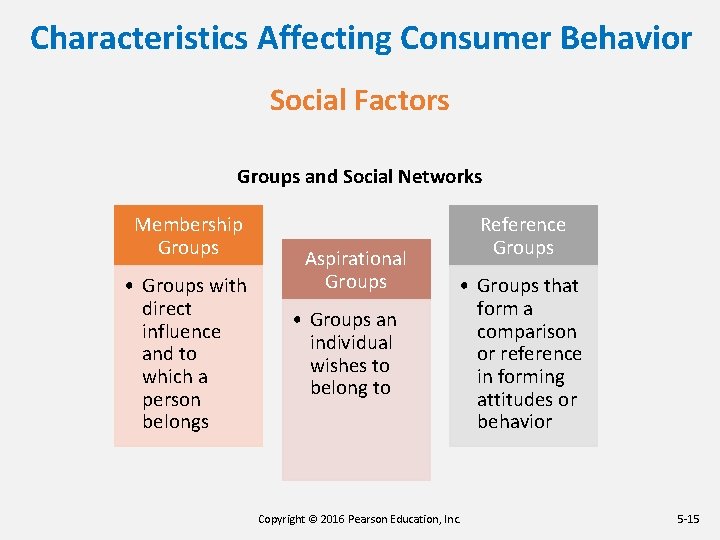 Characteristics Affecting Consumer Behavior

Social Factors

Groups and Social Networks

Membership Groups

• Groups with direct influence and to which a person belongs

Aspirational Groups

• Groups an individual wishes to belong to

Reference Groups

• Groups that form a comparison or reference in forming attitudes or behavior

Copyright © 2016 Pearson Education, Inc.

5-15